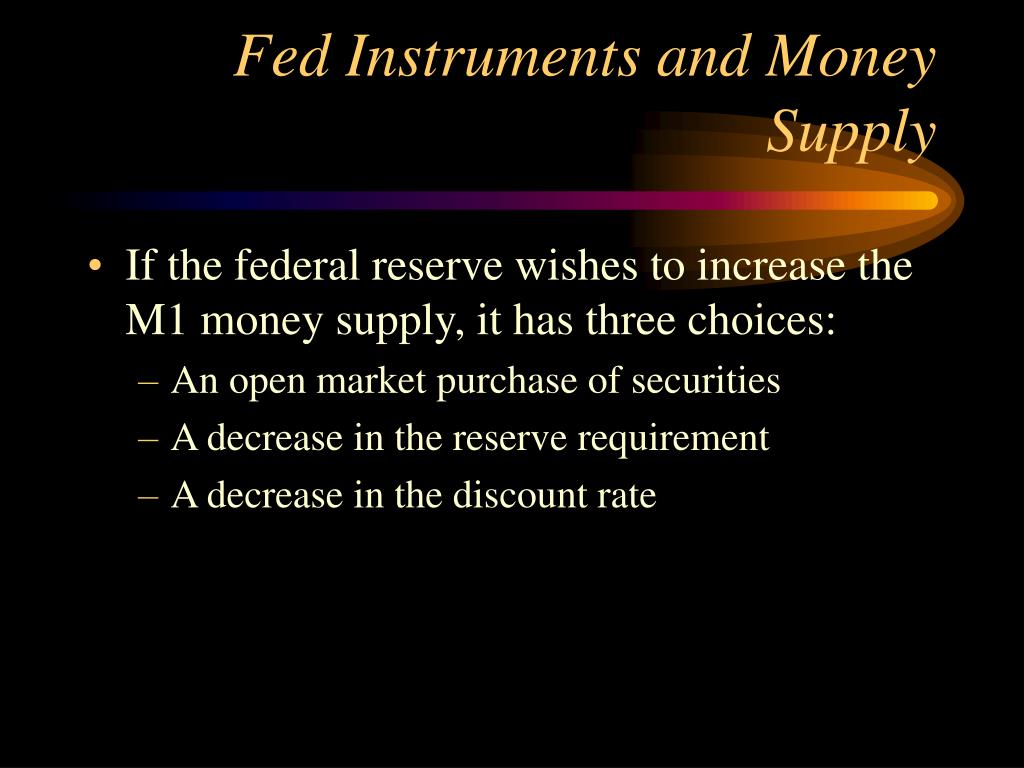 Fed Instruments and Money Supply

• If the federal reserve wishes to increase the M1 money supply, it has three choices:
– An open market purchase of securities
– A decrease in the reserve requirement
– A decrease in the discount rate